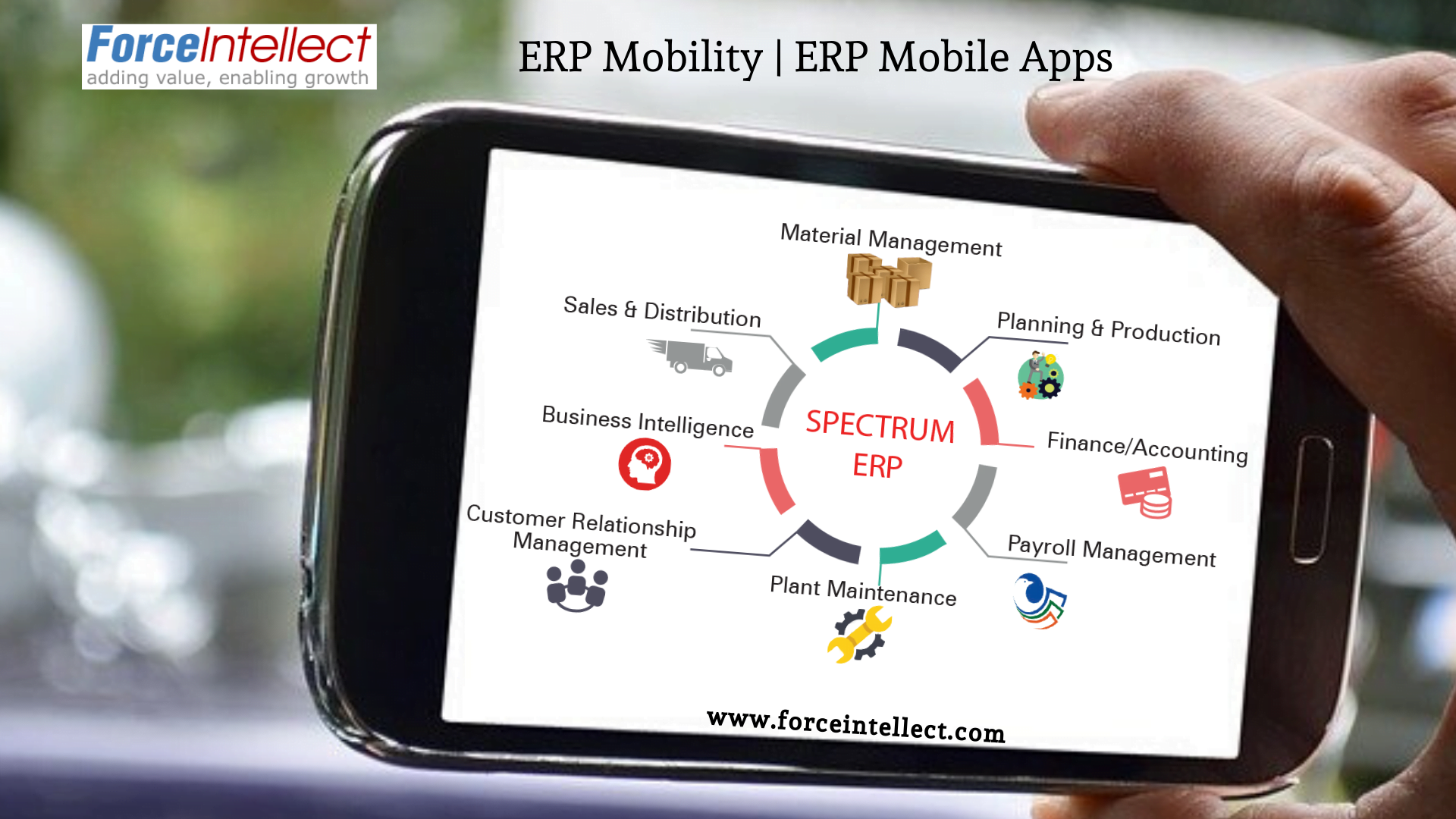 ForceIntellect
adding value, enabling growth

ERP Mobility | ERP Mobile Apps

Material Management

Sales & Distribution

Planning & Production

Business Intelligence

SPECTRUM ERP

Finance/Accounting

Customer Relationship Management

Payroll Management

Plant Maintenance

www.forceintellect.com